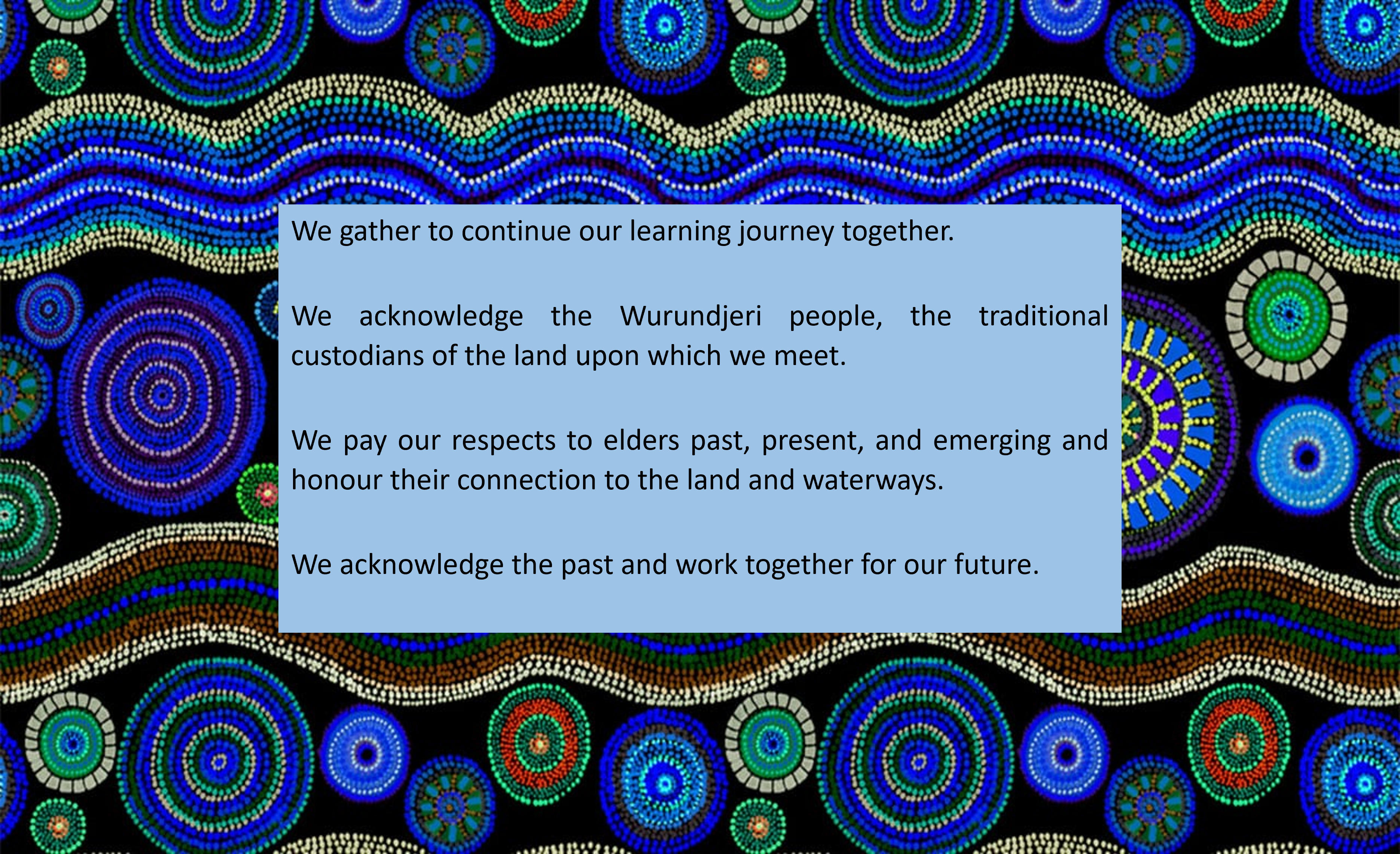 We gather to continue our learning journey together.

We acknowledge the Wurundjeri people, the traditional custodians of the land upon which we meet.

We pay our respects to elders past, present, and emerging and honour their connection to the land and waterways.

We acknowledge the past and work together for our future.